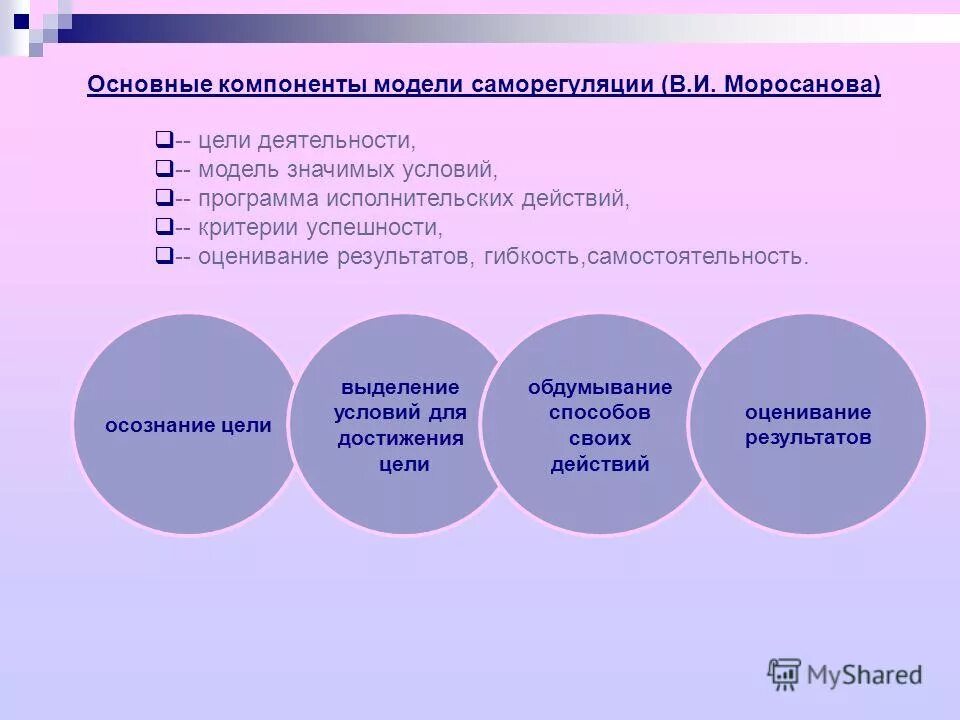 Основные компоненты модели саморегуляции (В.И. Моросанова)

❑-- цели деятельности,
❑-- модель значимых условий,
❑-- программа исполнительских действий,
❑-- критерии успешности,
❑-- оценивание результатов, гибкость,самостоятельность.

осознание цели

выделение условий для достижения цели

обдумывание способов своих действий

оценивание результатов

MyShared